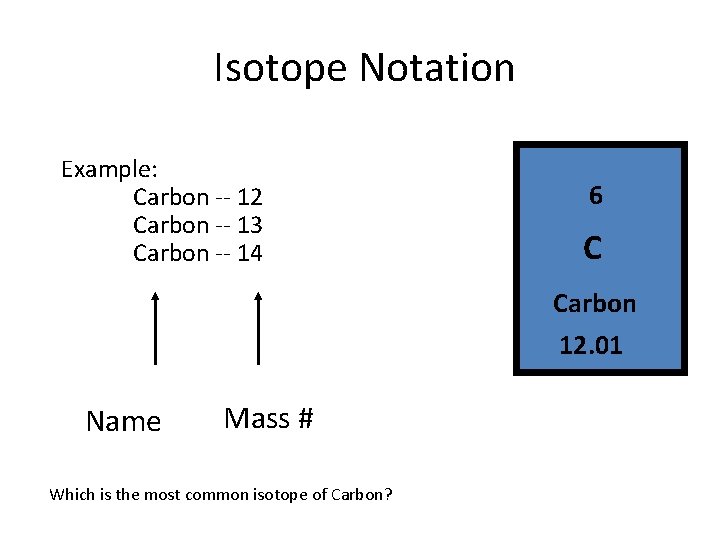 Isotope Notation

Example:
Carbon -- 12
Carbon -- 13
Carbon -- 14

6
C
Carbon
12.01

Name

Mass #

Which is the most common isotope of Carbon?